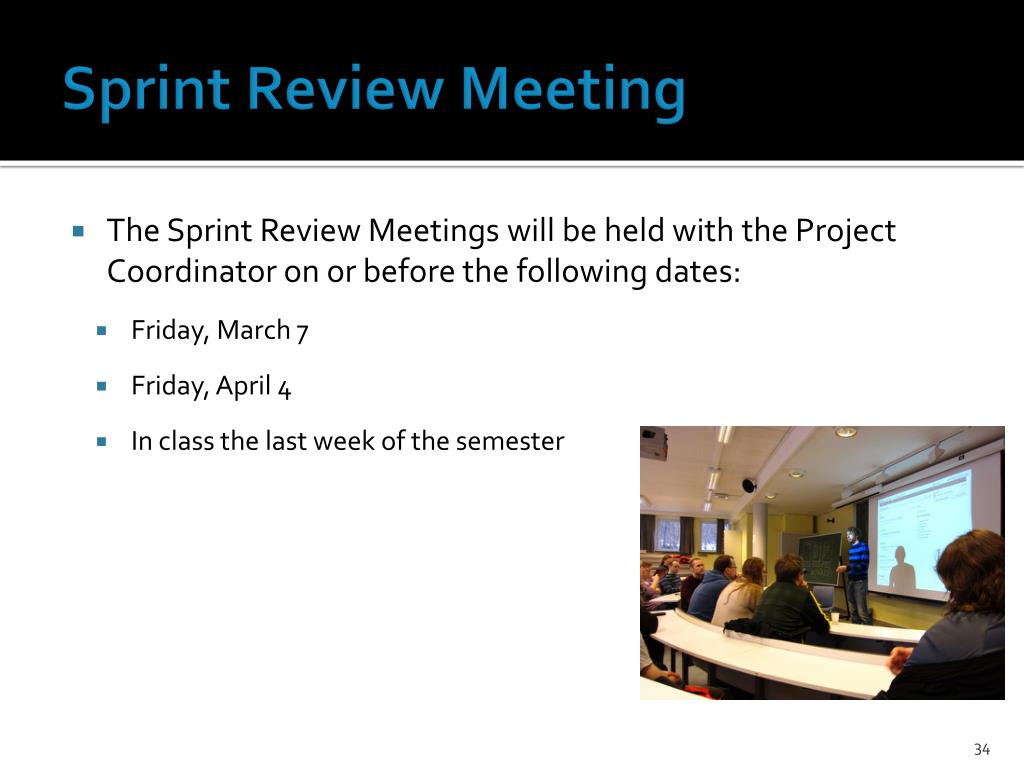 Sprint Review Meeting

The Sprint Review Meetings will be held with the Project Coordinator on or before the following dates:

Friday, March 7

Friday, April 4

In class the last week of the semester

34